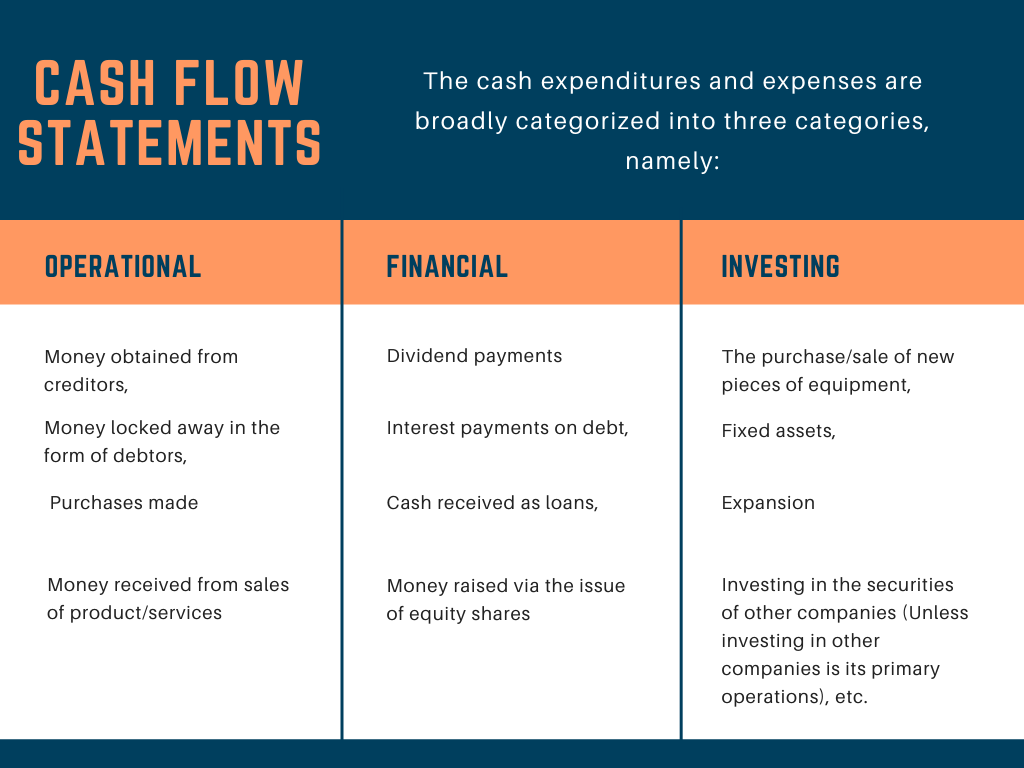 CASH FLOW STATEMENTS

The cash expenditures and expenses are broadly categorized into three categories, namely:

| OPERATIONAL | FINANCIAL | INVESTING |
|---|---|---|
| Money obtained from creditors, | Dividend payments | The purchase/sale of new pieces of equipment, |
| Money locked away in the form of debtors, | Interest payments on debt, | Fixed assets, |
| Purchases made | Cash received as loans, | Expansion |
| Money received from sales of product/services | Money raised via the issue of equity shares | Investing in the securities of other companies (Unless investing in other companies is its primary operations), etc. |